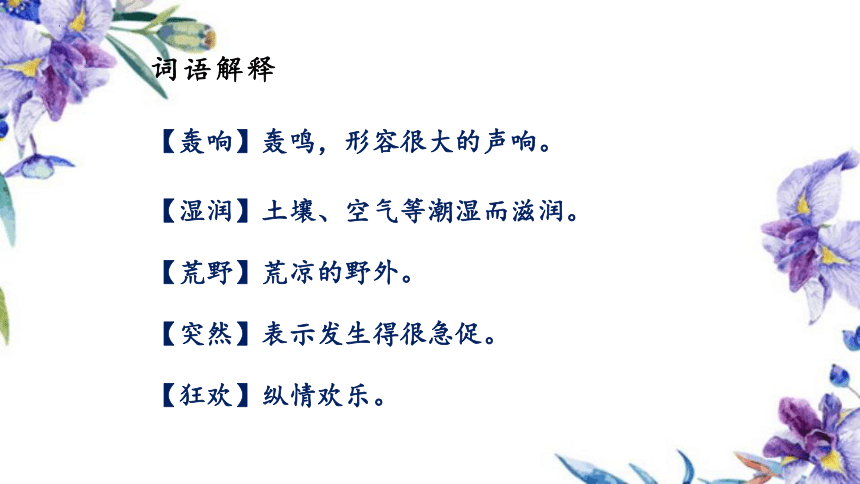 词语解释

【轰响】轰鸣，形容很大的声响。

【湿润】土壤、空气等潮湿而滋润。

【荒野】荒凉的野外。

【突然】表示发生得很急促。

【狂欢】纵情欢乐。